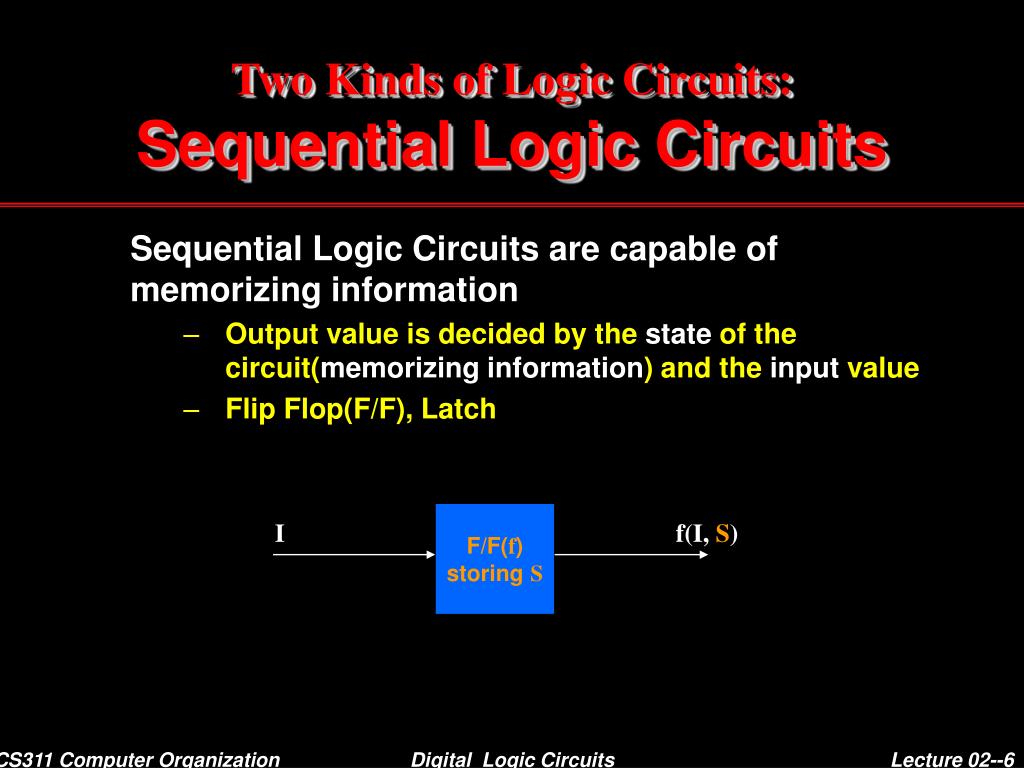 Two Kinds of Logic Circuits:
Sequential Logic Circuits

Sequential Logic Circuits are capable of memorizing information

– Output value is decided by the state of the circuit(memorizing information) and the input value
– Flip Flop(F/F), Latch

I

F/F(f)
storing S

f(I, S)

CS311 Computer Organization Digital Logic Circuits Lecture 02--6